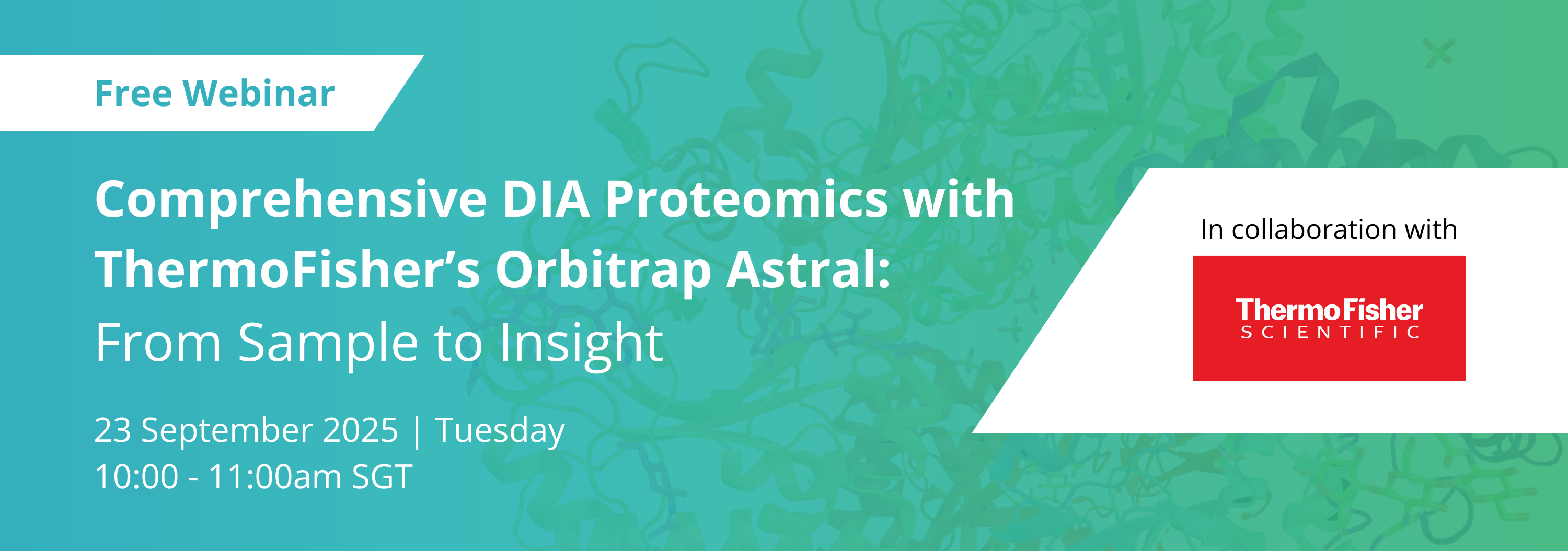 Free Webinar

Comprehensive DIA Proteomics with ThermoFisher's Orbitrap Astral: From Sample to Insight

23 September 2025 | Tuesday
10:00 - 11:00am SGT

In collaboration with

ThermoFisher SCIENTIFIC